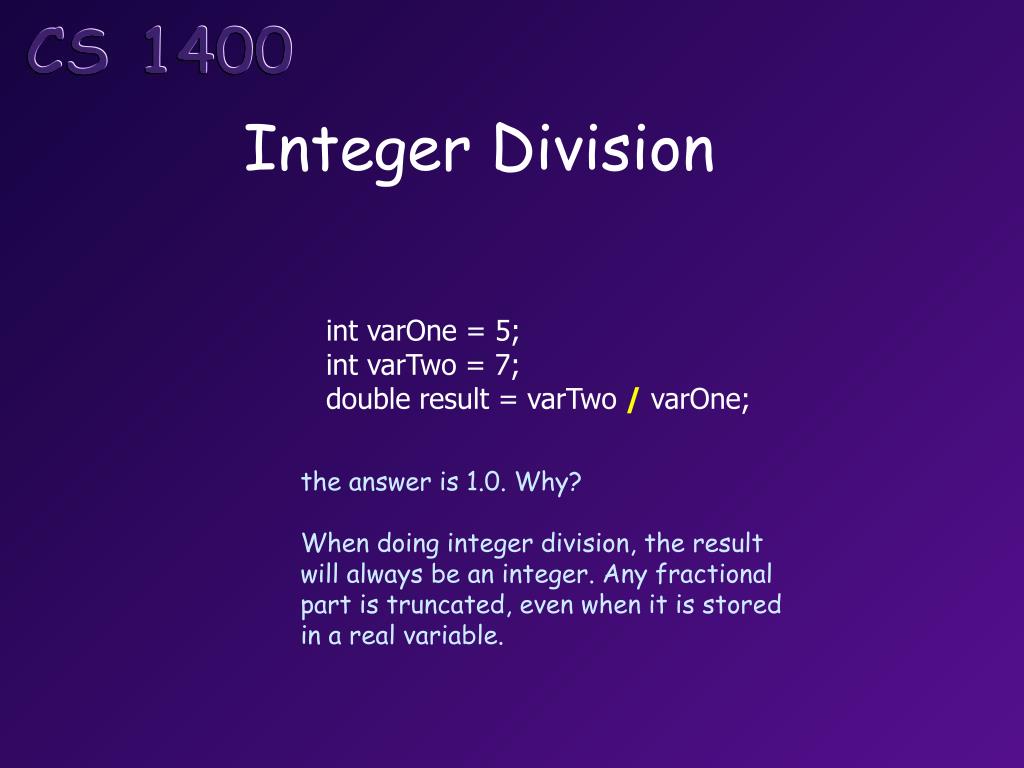 CS 1400

Integer Division

int varOne = 5;
int varTwo = 7;
double result = varTwo / varOne;

the answer is 1.0. Why?

When doing integer division, the result will always be an integer. Any fractional part is truncated, even when it is stored in a real variable.